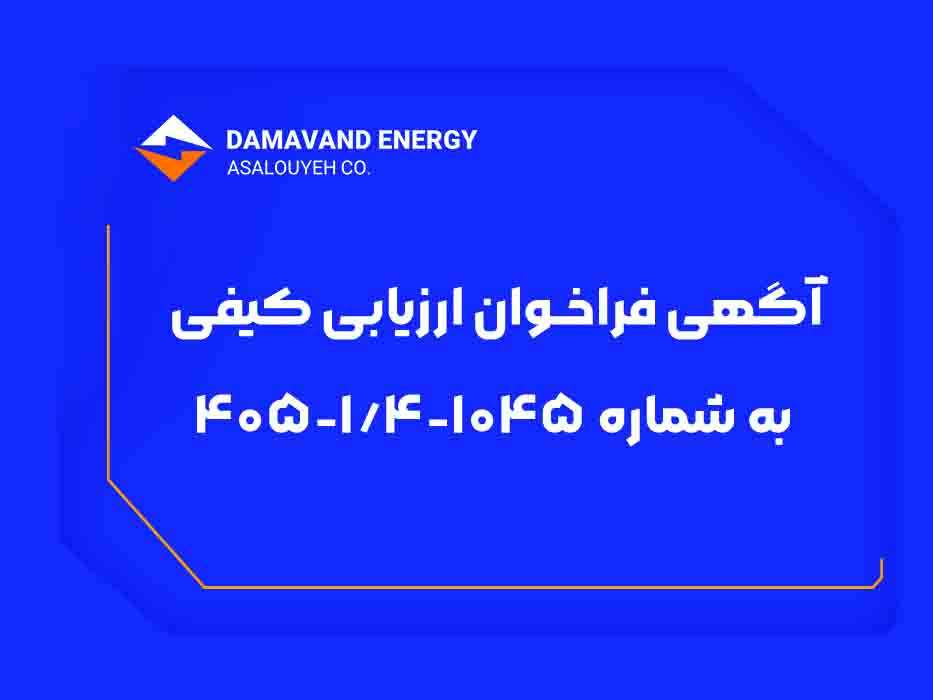 DAMAVAND ENERGY
ASALOUYEH CO.

آگهی فراخوان ارزیابی کیفی
به شماره ۱۰۴۵-۱/۴-۴۰۵